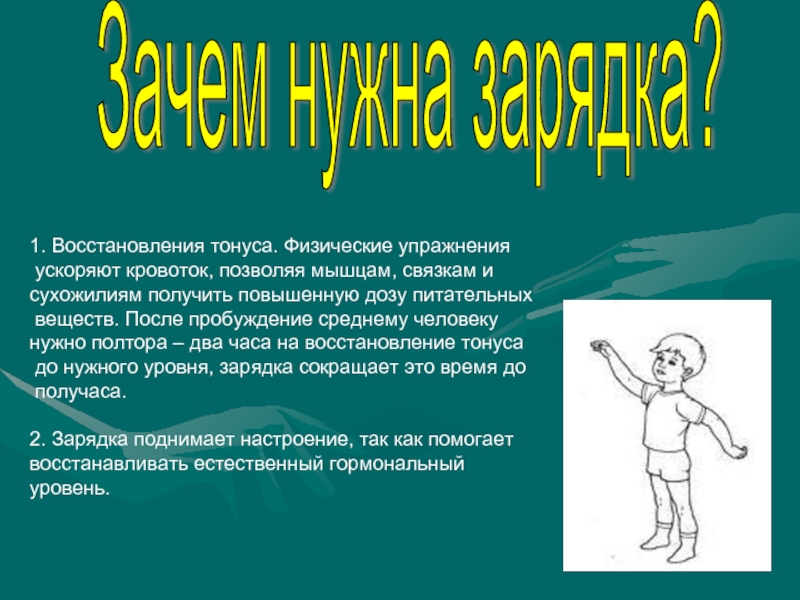 Зачем нужна зарядка?

1. Восстановления тонуса. Физические упражнения ускоряют кровоток, позволяя мышцам, связкам и сухожилиям получить повышенную дозу питательных веществ. После пробуждение среднему человеку нужно полтора – два часа на восстановление тонуса до нужного уровня, зарядка сокращает это время до получаса.

2. Зарядка поднимает настроение, так как помогает восстанавливать естественный гормональный уровень.